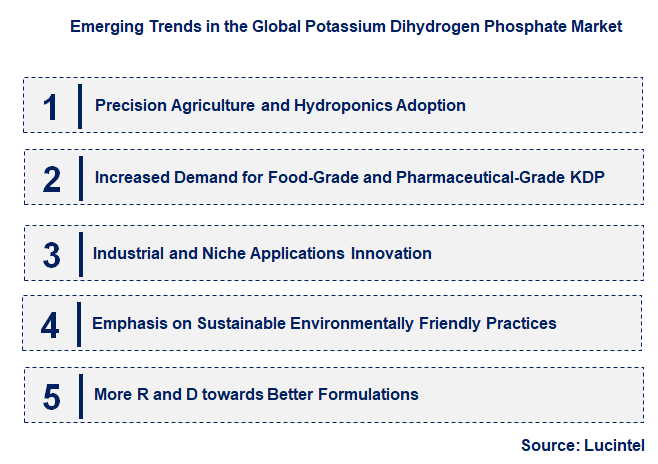 Emerging Trends in the Global Potassium Dihydrogen Phosphate Market

1 Precision Agriculture and Hydroponics Adoption

2 Increased Demand for Food-Grade and Pharmaceutical-Grade KDP

3 Industrial and Niche Applications Innovation

4 Emphasis on Sustainable Environmentally Friendly Practices

5 More R and D towards Better Formulations

Source: Lucintel